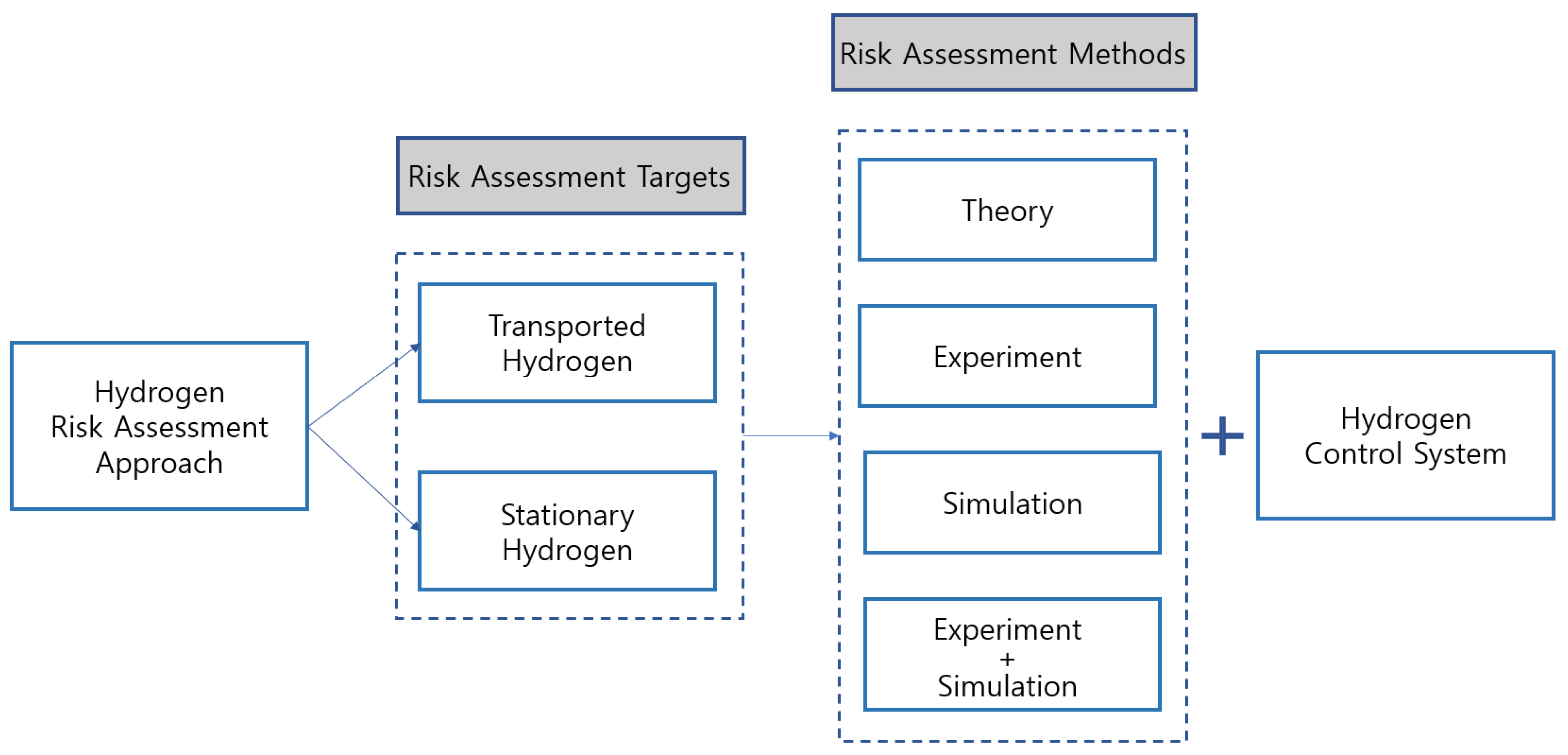 Hydrogen Risk Assessment Approach

Risk Assessment Targets

Transported Hydrogen

Stationary Hydrogen

Risk Assessment Methods

Theory

Experiment

Simulation

Experiment + Simulation

+

Hydrogen Control System